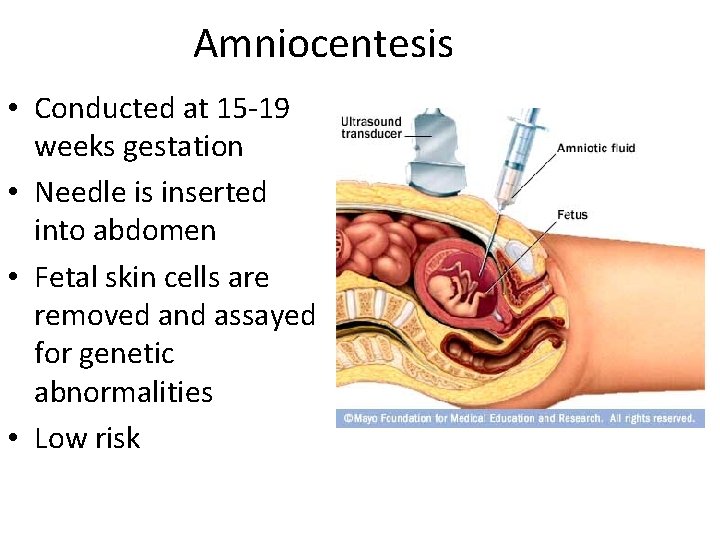 Amniocentesis

• Conducted at 15-19 weeks gestation
• Needle is inserted into abdomen
• Fetal skin cells are removed and assayed for genetic abnormalities
• Low risk

Ultrasound transducer

Amniotic fluid

Fetus

©Mayo Foundation for Medical Education and Research. All rights reserved.